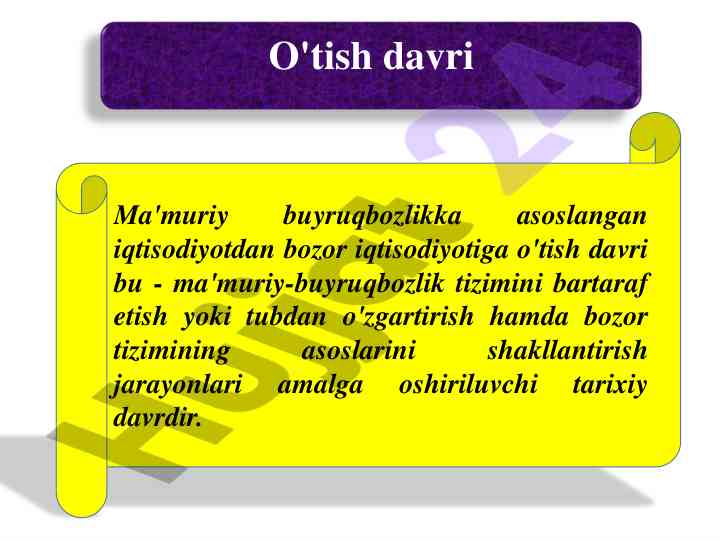 O'tish davri

Ma'muriy buyruqbozlikka asoslangan iqtisodiyotdan bozor iqtisodiyotiga o'tish davri bu - ma'muriy-buyruqbozlik tizimini bartaraf etish yoki tubdan o'zgartirish hamda bozor tizimining asoslarini shakllantirish jarayonlari amalga oshiriluvchi tarixiy davrdir.

Hujjat 24